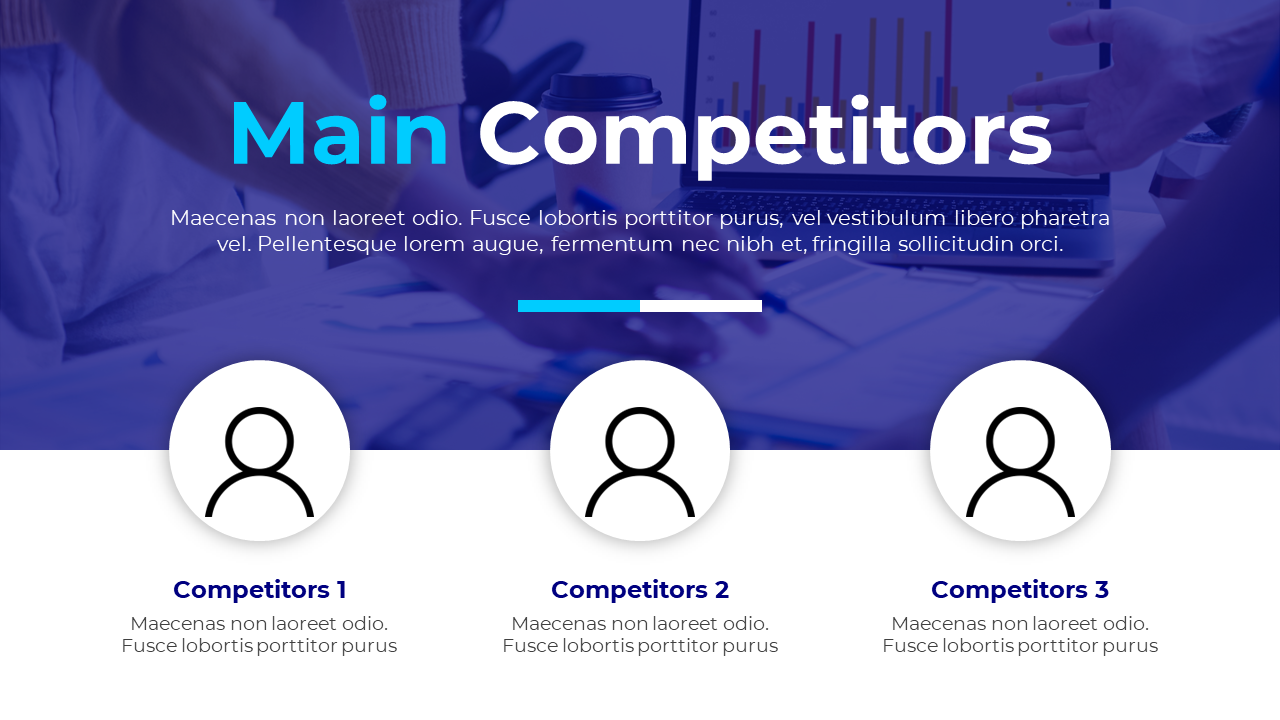 Main Competitors

Maecenas non laoreet odio. Fusce lobortis porttitor purus, vel vestibulum libero pharetra vel. Pellentesque lorem augue, fermentum nec nibh et, fringilla sollicitudin orci.

Competitors 1
Maecenas non laoreet odio. Fusce lobortis porttitor purus

Competitors 2
Maecenas non laoreet odio. Fusce lobortis porttitor purus

Competitors 3
Maecenas non laoreet odio. Fusce lobortis porttitor purus